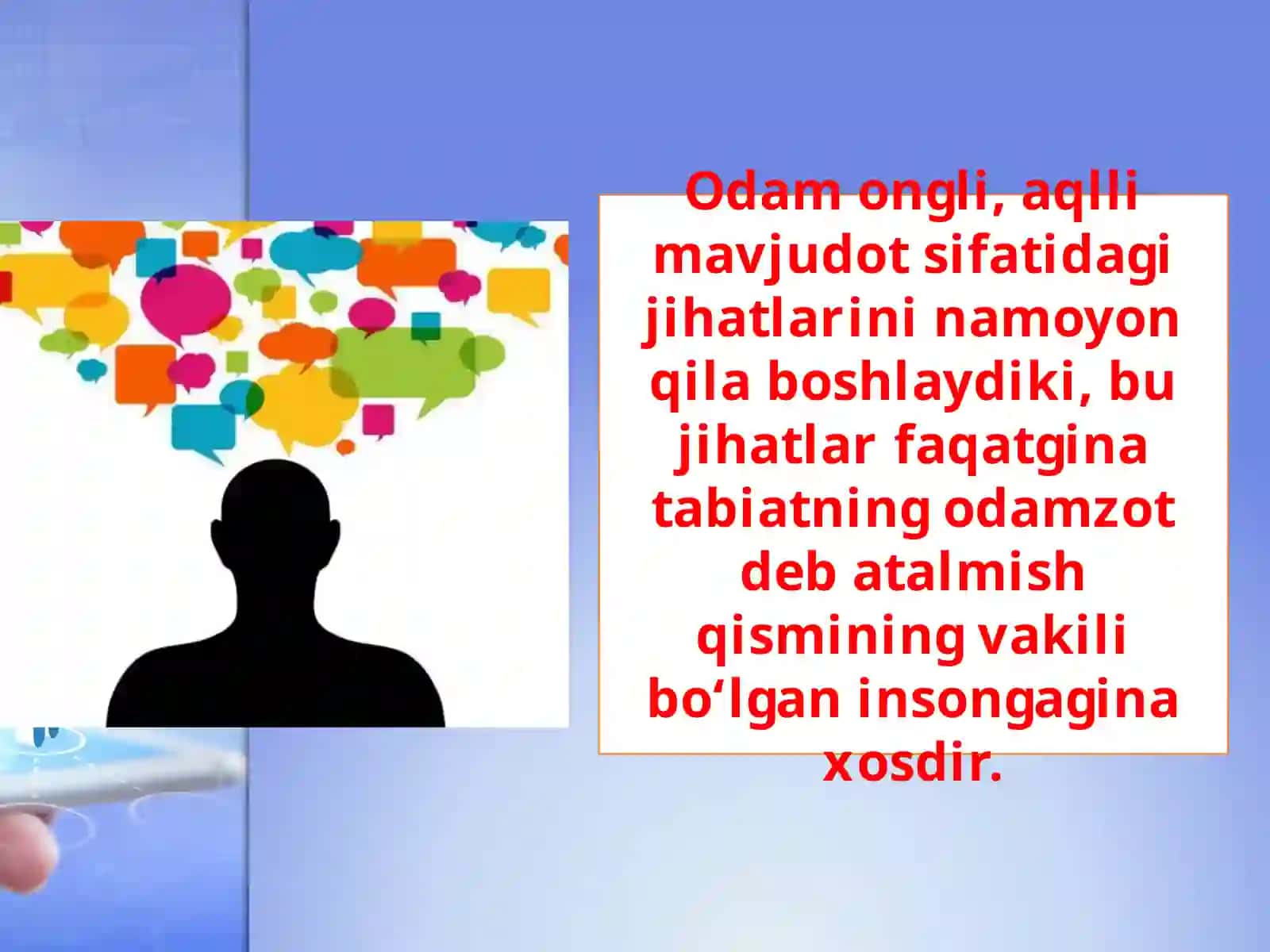 Odam ongli, aqlli mavjudot sifatidagi jihatlarini namoyon qila boshlaydiki, bu jihatlar faqatgina tabiatning odamzot deb atalmish qismining vakili bo‘lgan insongagina xosdir.